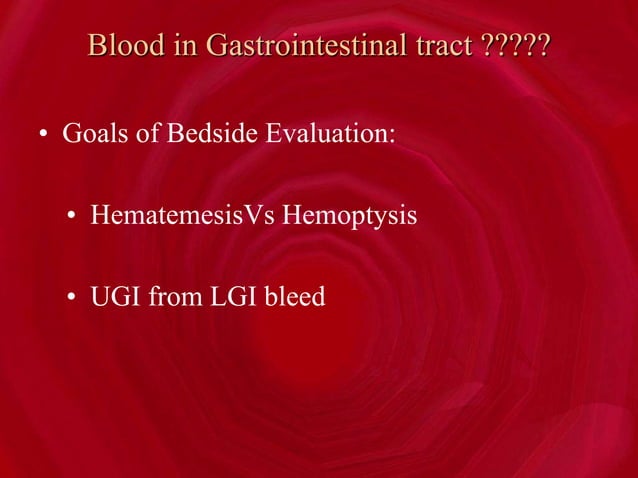 Blood in Gastrointestinal tract ?????

• Goals of Bedside Evaluation:

• HematemesisVs Hemoptysis

• UGI from LGI bleed